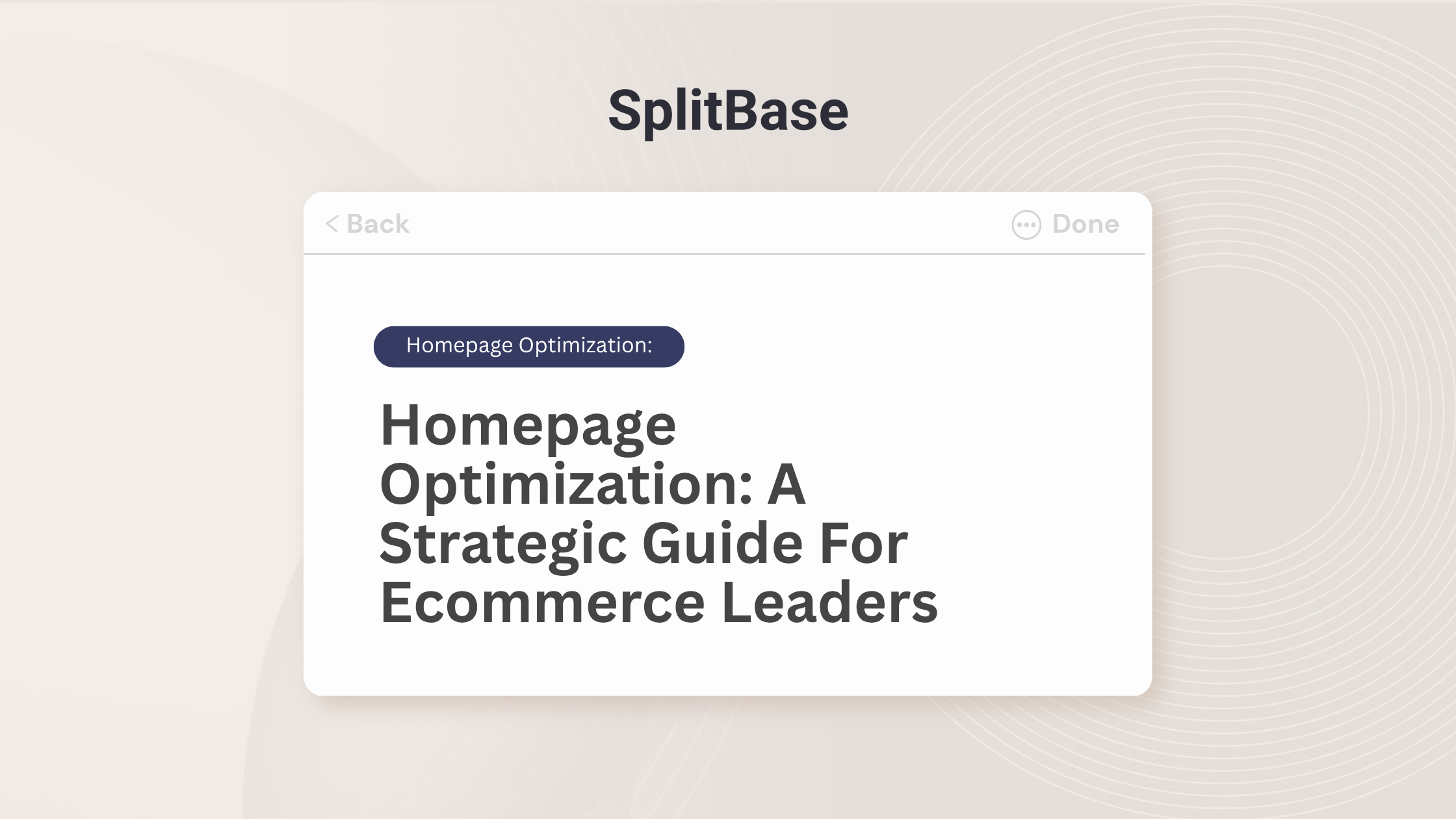 SplitBase

< Back

Done

Homepage Optimization:

Homepage Optimization: A Strategic Guide For Ecommerce Leaders